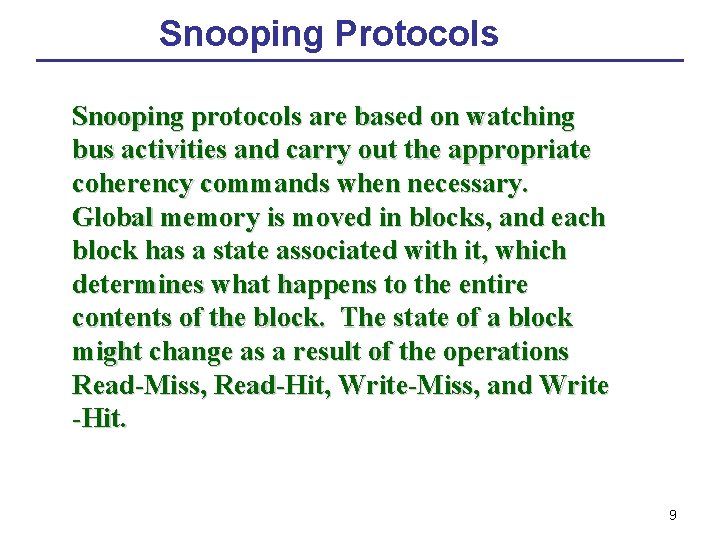 Snooping Protocols

Snooping protocols are based on watching bus activities and carry out the appropriate coherency commands when necessary. Global memory is moved in blocks, and each block has a state associated with it, which determines what happens to the entire contents of the block. The state of a block might change as a result of the operations Read-Miss, Read-Hit, Write-Miss, and Write -Hit.

9